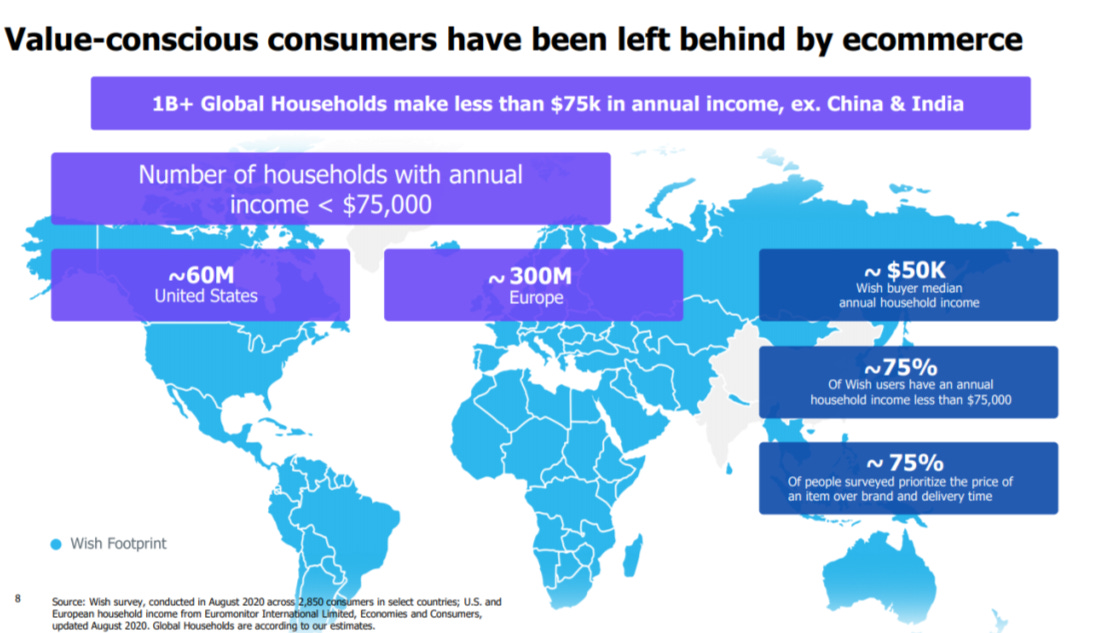 Value-conscious consumers have been left behind by ecommerce

1B+ Global Households make less than $75k in annual income, ex. China & India

Number of households with annual income < $75,000

~60M
United States

~300M
Europe

~ $50K
Wish buyer median annual household income

~75%
Of Wish users have an annual household income less than $75,000

~ 75%
Of people surveyed prioritize the price of an item over brand and delivery time

Wish Footprint

8

Source: Wish survey, conducted in August 2020 across 2,850 consumers in select countries; U.S. and European household income from Euromonitor International Limited, Economies and Consumers, updated August 2020. Global Households are according to our estimates.